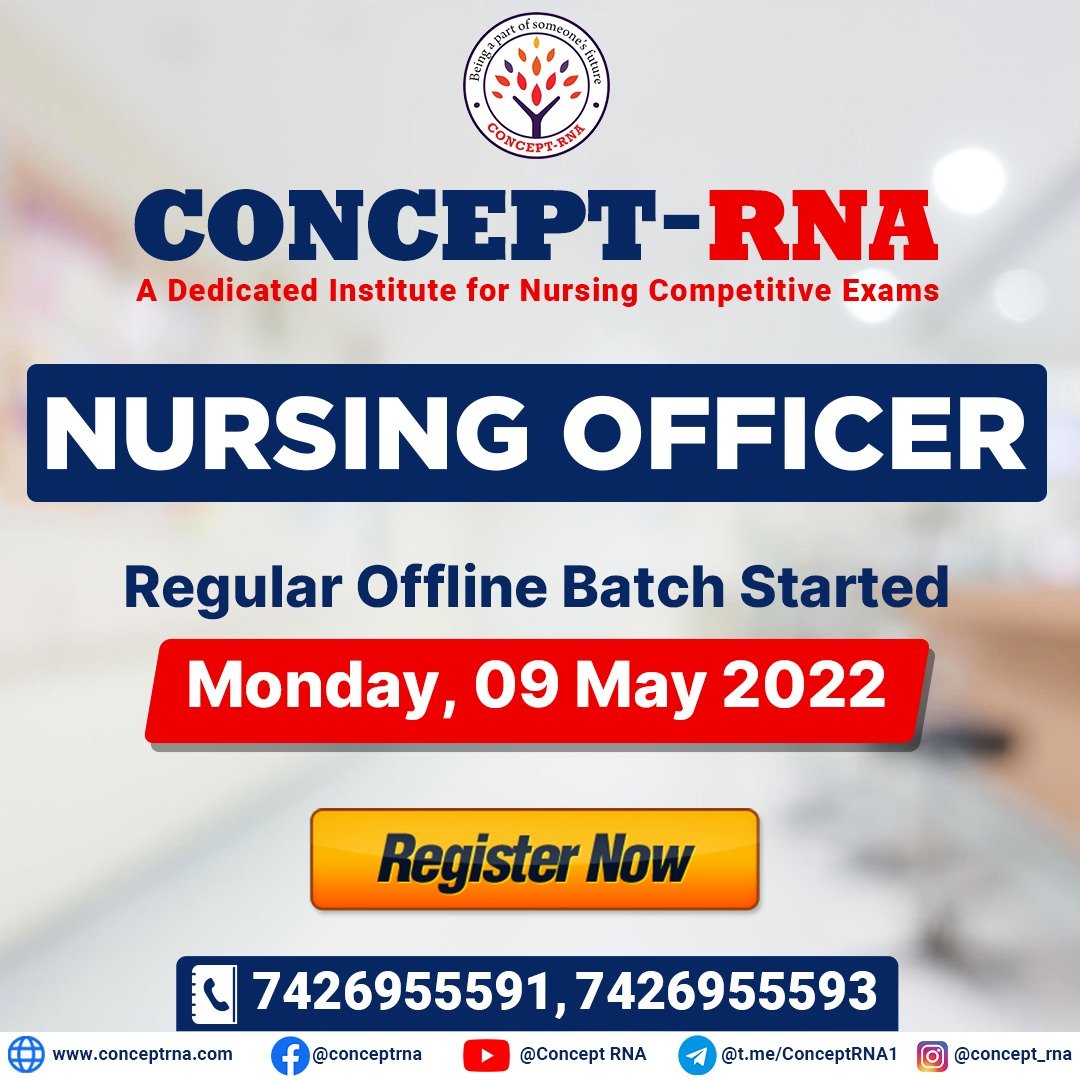 Being a part of someone's future
CONCEPT-RNA

CONCEPT-RNA
A Dedicated Institute for Nursing Competitive Exams

NURSING OFFICER

Regular Offline Batch Started

Monday, 09 May 2022

Register Now

7426955591, 7426955593

www.conceptrna.com @conceptrna @Concept RNA @t.me/ConceptRNA1 @concept_rna